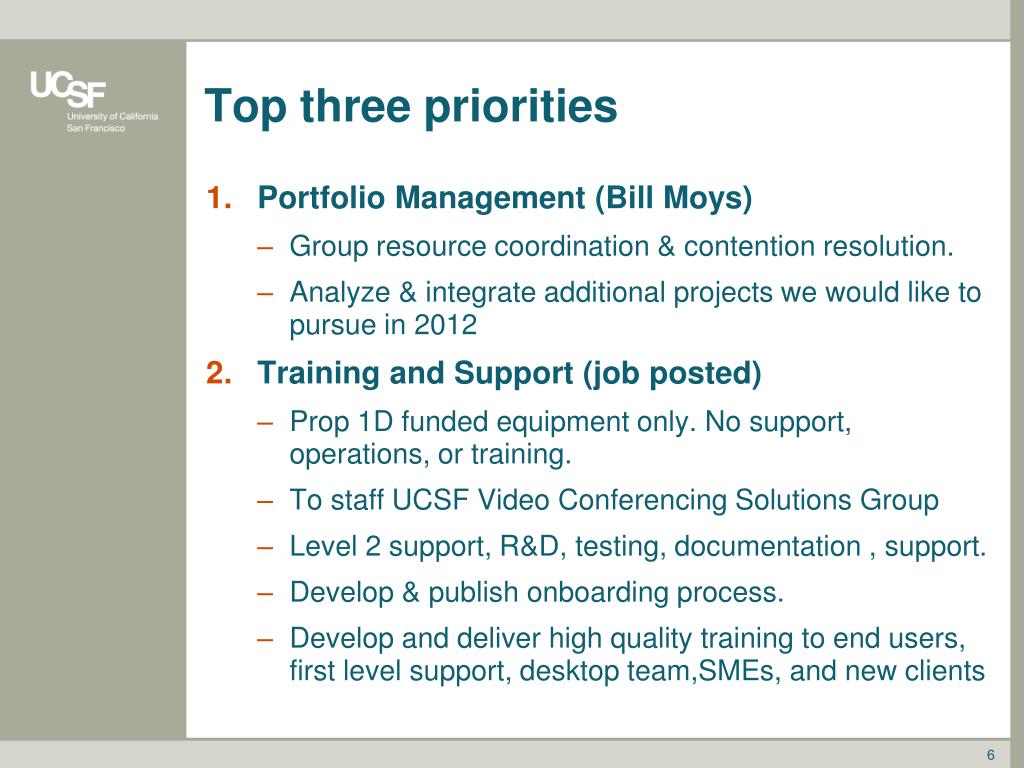 UCSF
University of California
San Francisco

Top three priorities

1. Portfolio Management (Bill Moys)
– Group resource coordination & contention resolution.
– Analyze & integrate additional projects we would like to pursue in 2012
2. Training and Support (job posted)
– Prop 1D funded equipment only. No support, operations, or training.
– To staff UCSF Video Conferencing Solutions Group
– Level 2 support, R&D, testing, documentation , support.
– Develop & publish onboarding process.
– Develop and deliver high quality training to end users, first level support, desktop team,SMEs, and new clients

6